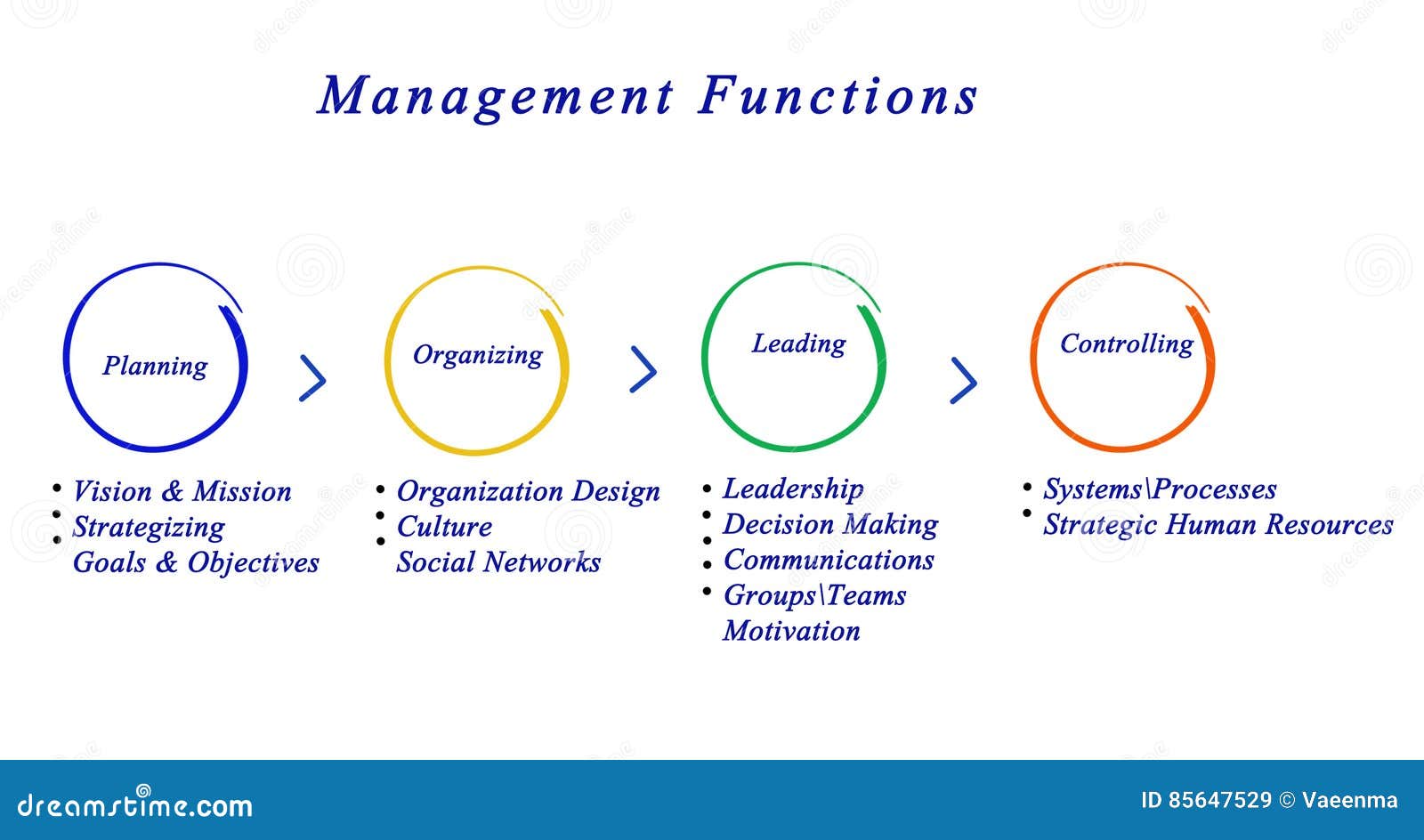 Management Functions

Planning

Organizing

Leading

Controlling

• Vision & Mission
• Strategizing
• Goals & Objectives

• Organization Design
• Culture
• Social Networks

• Leadership
• Decision Making
• Communications
• Groups\Teams
• Motivation

• Systems\Processes
• Strategic Human Resources

dreamstime.com

ID 85647529 © Vaeenma